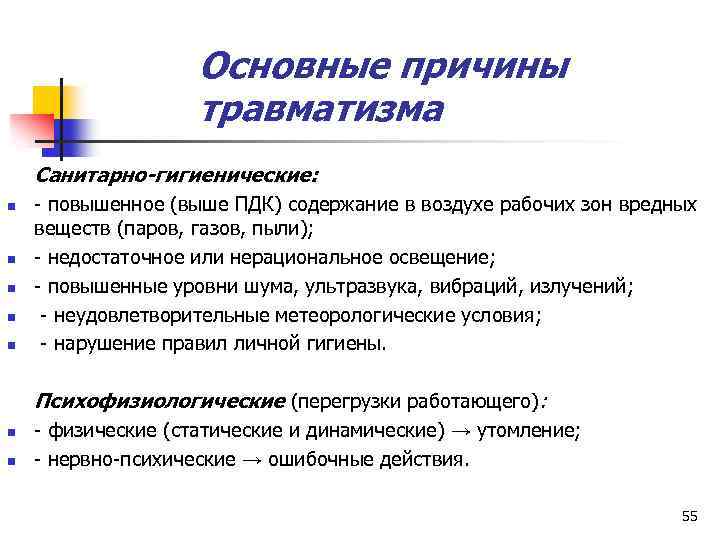 Основные причины травматизма

Санитарно-гигиенические:

- повышенное (выше ПДК) содержание в воздухе рабочих зон вредных веществ (паров, газов, пыли);
- недостаточное или нерациональное освещение;
- повышенные уровни шума, ультразвука, вибраций, излучений;
- неудовлетворительные метеорологические условия;
- нарушение правил личной гигиены.

Психофизиологические (перегрузки работающего):

- физические (статические и динамические) → утомление;
- нервно-психические → ошибочные действия.

55